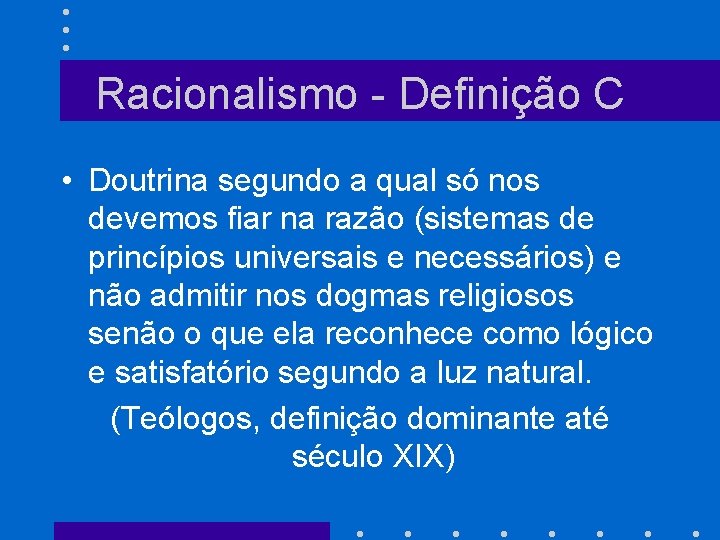 Racionalismo - Definição C

• Doutrina segundo a qual só nos devemos fiar na razão (sistemas de princípios universais e necessários) e não admitir nos dogmas religiosos senão o que ela reconhece como lógico e satisfatório segundo a luz natural.

(Teólogos, definição dominante até século XIX)